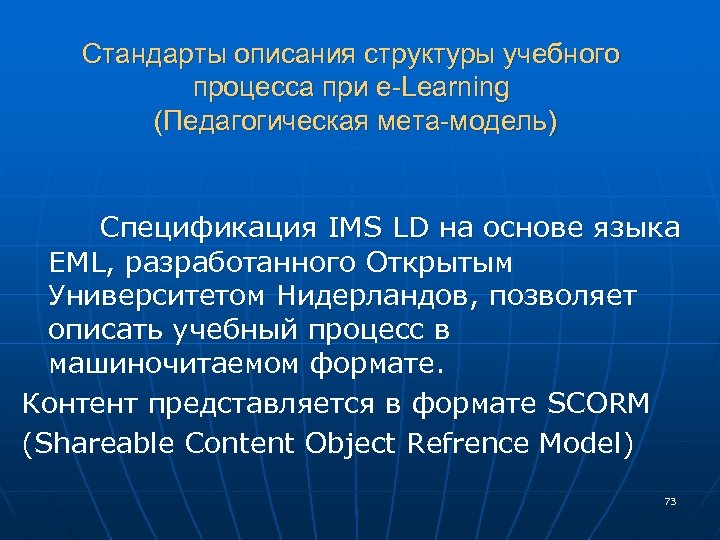 Стандарты описания структуры учебного процесса при e-Learning (Педагогическая мета-модель)

Спецификация IMS LD на основе языка EML, разработанного Открытым Университетом Нидерландов, позволяет описать учебный процесс в машиночитаемом формате.

Контент представляется в формате SCORM (Shareable Content Object Refrence Model)

73